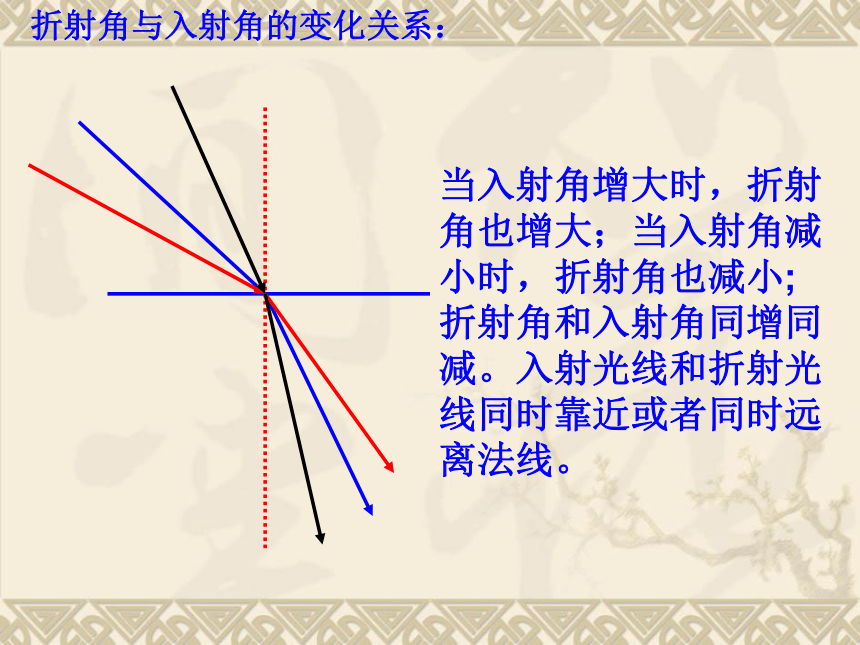 折射角与入射角的变化关系：

当入射角增大时，折射角也增大；当入射角减小时，折射角也减小；折射角和入射角同增同减。入射光线和折射光线同时靠近或者同时远离法线。